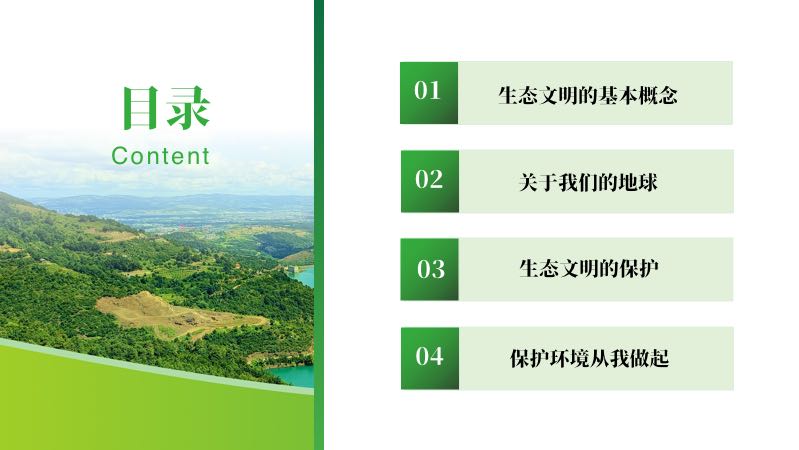 目录
Content

01 生态文明的基本概念

02 关于我们的地球

03 生态文明的保护

04 保护环境从我做起